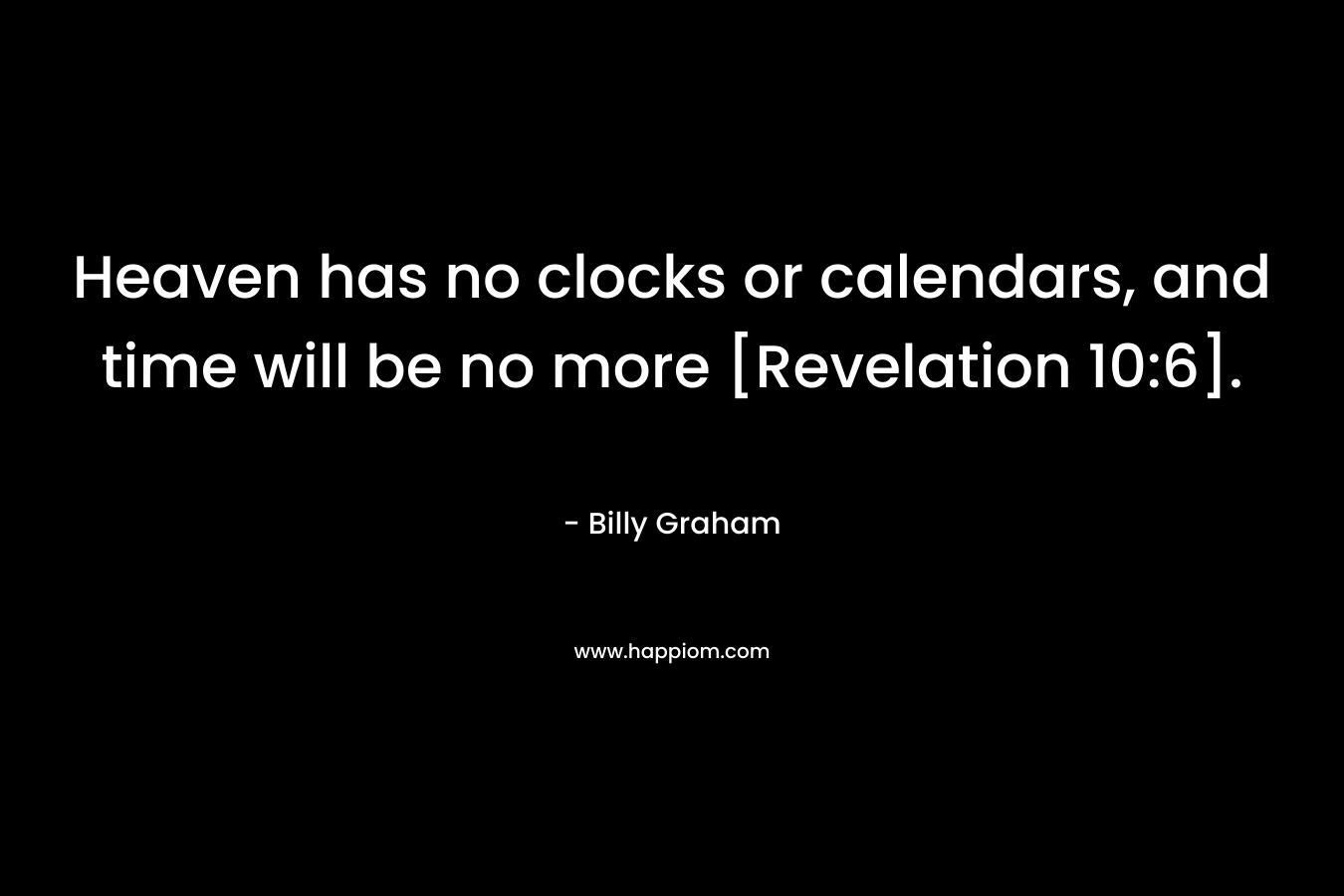 Heaven has no clocks or calendars, and time will be no more [Revelation 10:6].

- Billy Graham

www.happiom.com